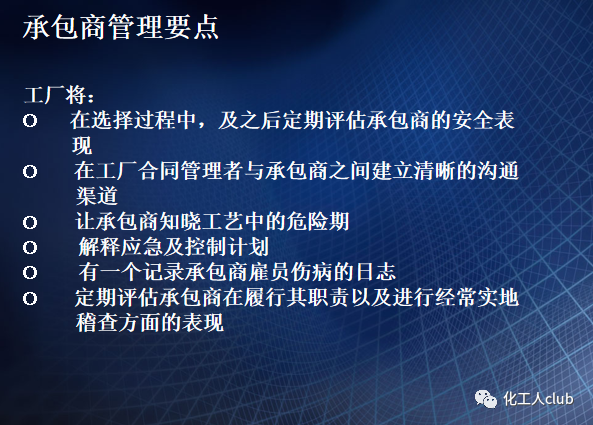 承包商管理要点

工厂将：
o 在选择过程中，及之后定期评估承包商的安全表现
o 在工厂合同管理者与承包商之间建立清晰的沟通渠道
o 让承包商知晓工艺中的危险期
o 解释应急及控制计划
o 有一个记录承包商雇员伤病的日志
o 定期评估承包商在履行其职责以及进行经常实地稽查方面的表现

化工人club